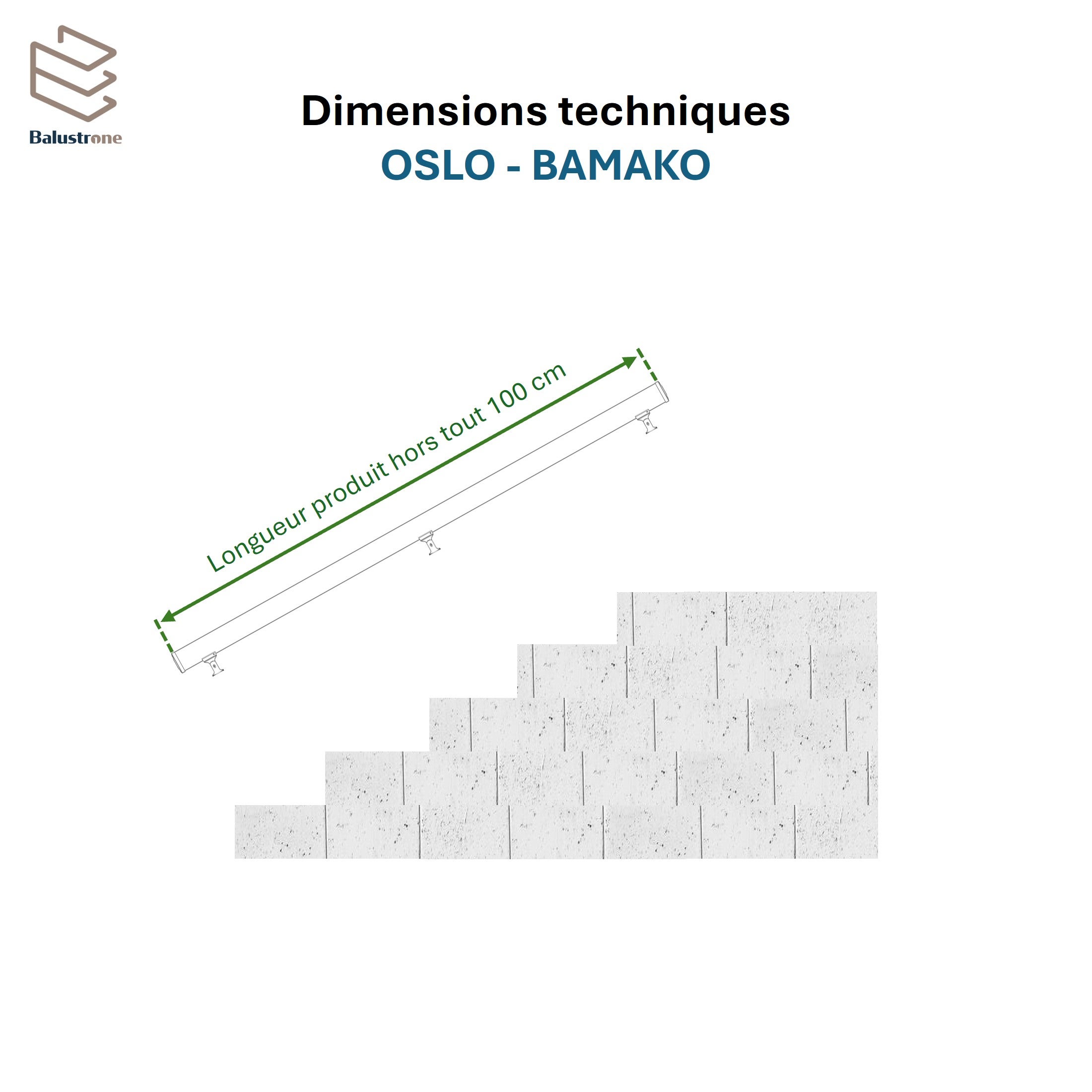 Balustrone

Dimensions techniques
OSLO - BAMAKO

Longueur produit hors tout 100 cm